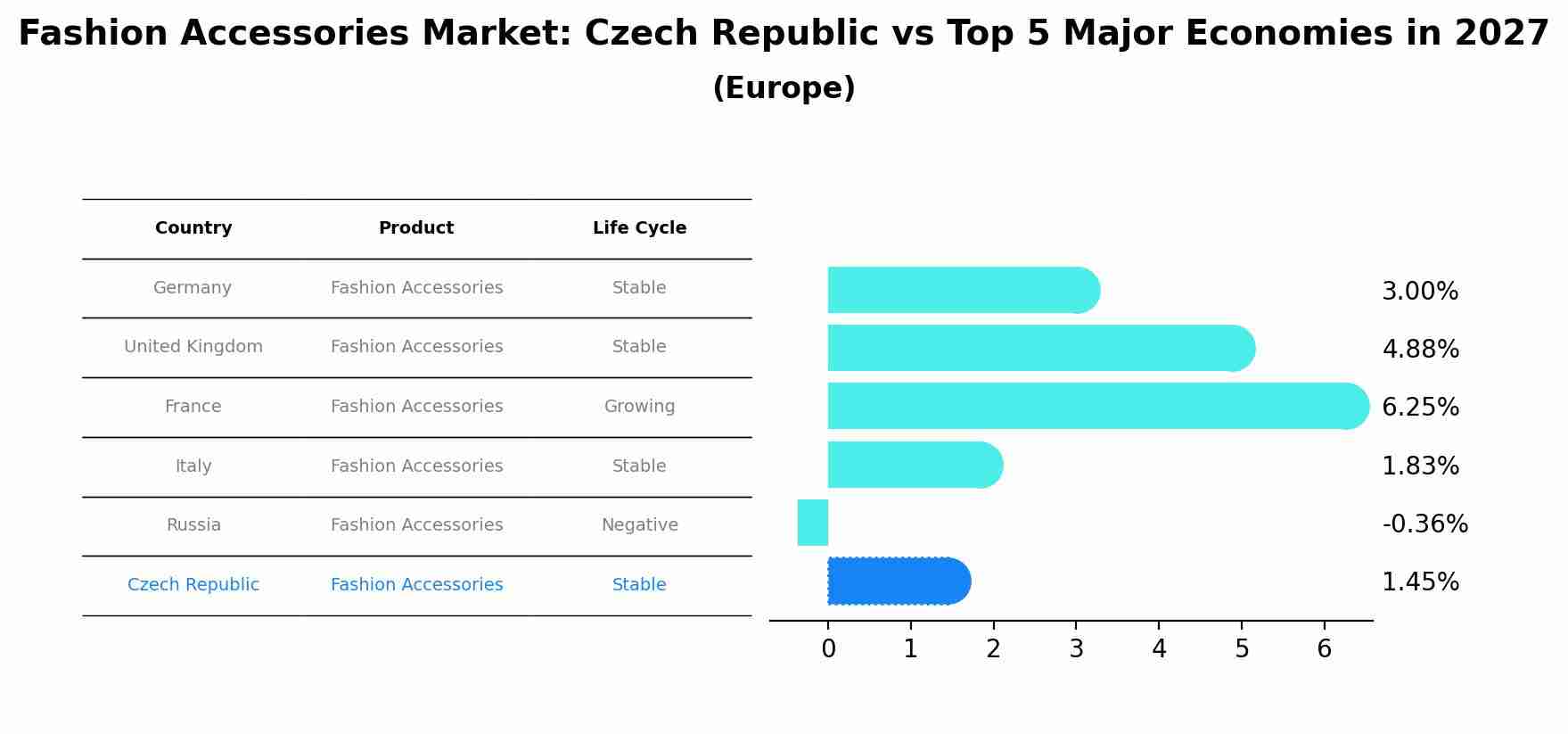 Fashion Accessories Market: Czech Republic vs Top 5 Major Economies in 2027
(Europe)

| Country | Product | Life Cycle |
|---|---|---|
| Germany | Fashion Accessories | Stable |
| United Kingdom | Fashion Accessories | Stable |
| France | Fashion Accessories | Growing |
| Italy | Fashion Accessories | Stable |
| Russia | Fashion Accessories | Negative |
| Czech Republic | Fashion Accessories | Stable |

3.00%
4.88%
6.25%
1.83%
-0.36%
1.45%

0 1 2 3 4 5 6